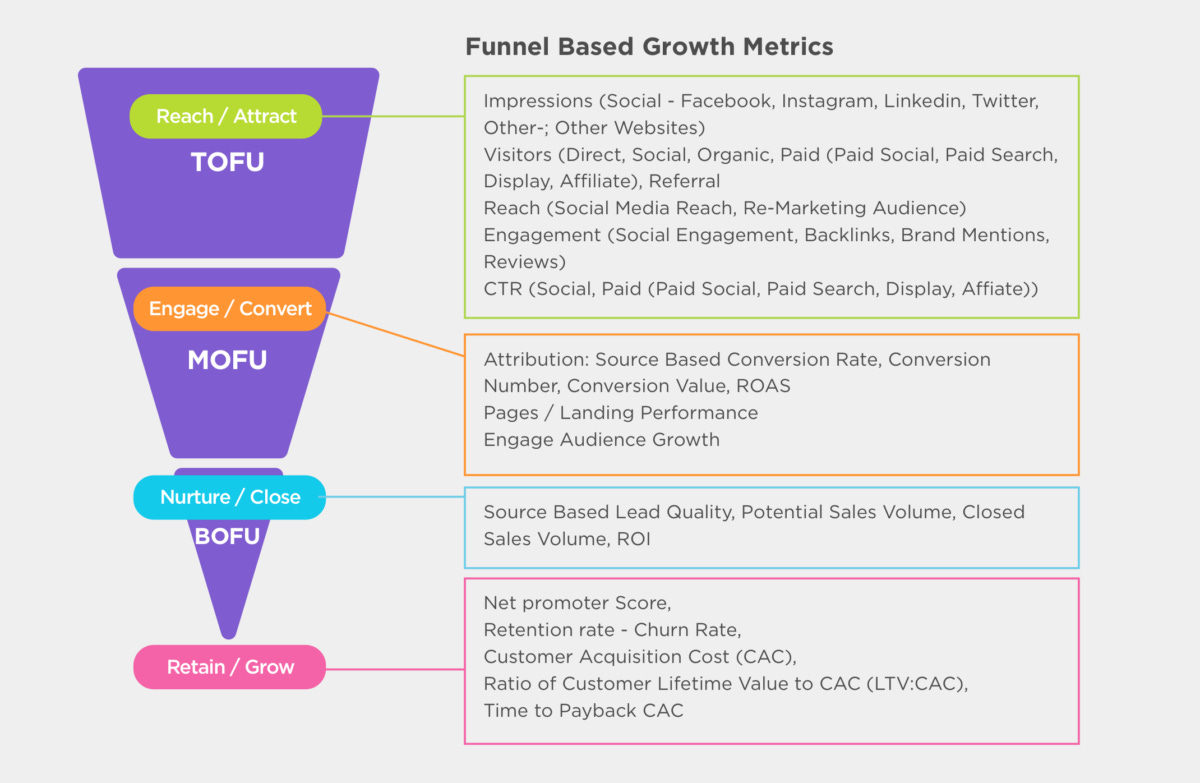 Funnel Based Growth Metrics

Reach / Attract

TOFU

Impressions (Social - Facebook, Instagram, Linkedin, Twitter, Other-; Other Websites)
Visitors (Direct, Social, Organic, Paid (Paid Social, Paid Search, Display, Affiliate), Referral
Reach (Social Media Reach, Re-Marketing Audience)
Engagement (Social Engagement, Backlinks, Brand Mentions, Reviews)
CTR (Social, Paid (Paid Social, Paid Search, Display, Affiate))

Engage / Convert

MOFU

Attribution: Source Based Conversion Rate, Conversion Number, Conversion Value, ROAS
Pages / Landing Performance
Engage Audience Growth

Nurture / Close

BOFU

Source Based Lead Quality, Potential Sales Volume, Closed Sales Volume, ROI

Retain / Grow

Net promoter Score,
Retention rate - Churn Rate,
Customer Acquisition Cost (CAC),
Ratio of Customer Lifetime Value to CAC (LTV:CAC),
Time to Payback CAC